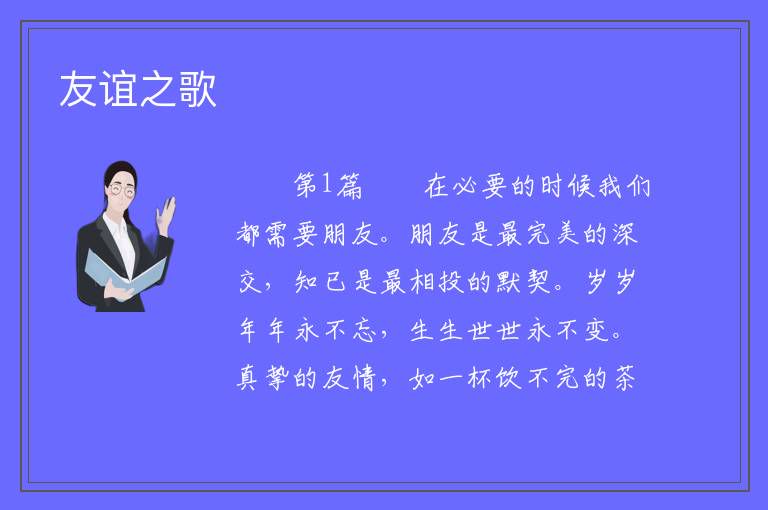 友谊之歌

第1篇　　在必要的时候我们都需要朋友。朋友是最完美的深交，知己是最相投的默契。岁岁年年永不忘，生生世世永不变。真挚的友情，如一杯饮不完的茶